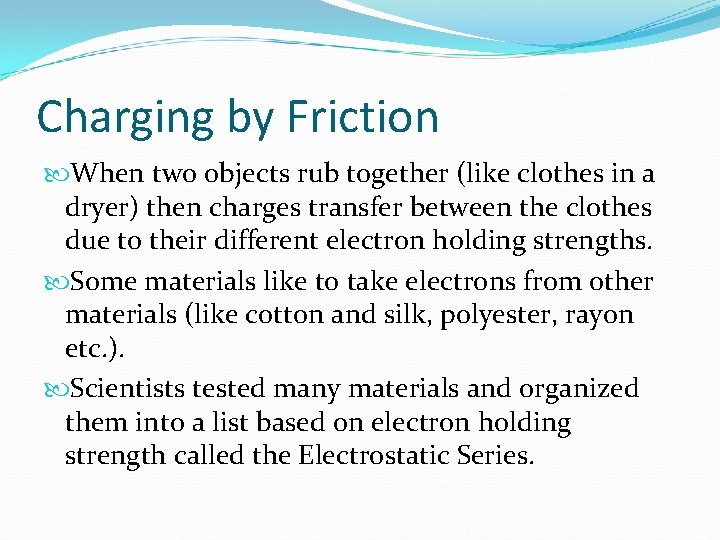 Charging by Friction

When two objects rub together (like clothes in a dryer) then charges transfer between the clothes due to their different electron holding strengths.

Some materials like to take electrons from other materials (like cotton and silk, polyester, rayon etc.).

Scientists tested many materials and organized them into a list based on electron holding strength called the Electrostatic Series.